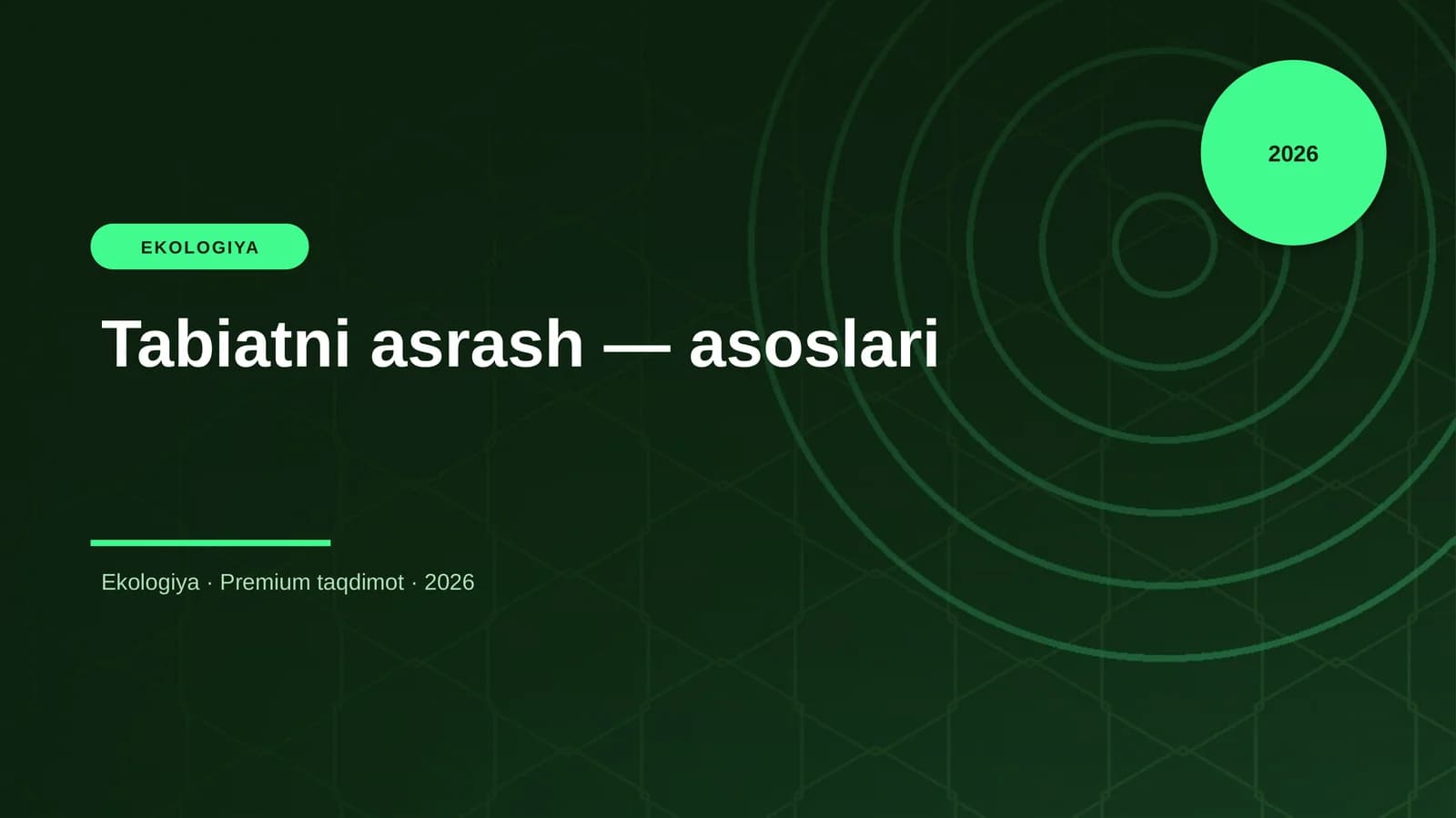 2026

EKOLOGIYA

Tabiatni asrash — asoslari

Ekologiya · Premium taqdimot · 2026